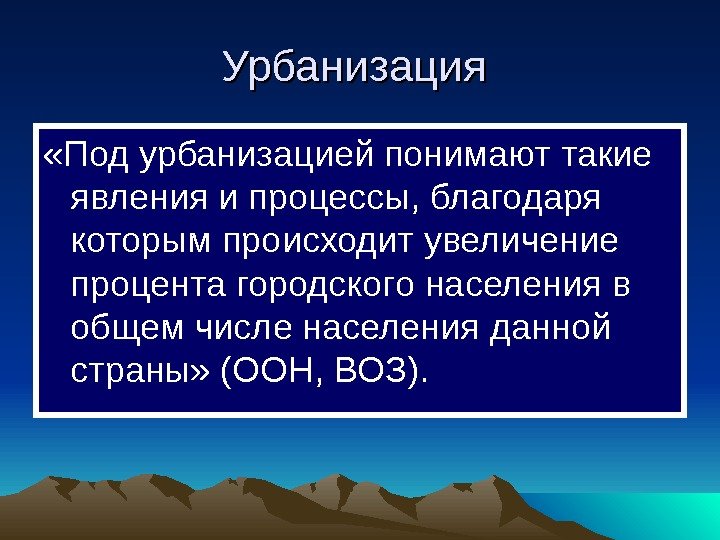 Урбанизация

«Под урбанизацией понимают такие явления и процессы, благодаря которым происходит увеличение процента городского населения в общем числе населения данной страны» (ООН, ВОЗ).